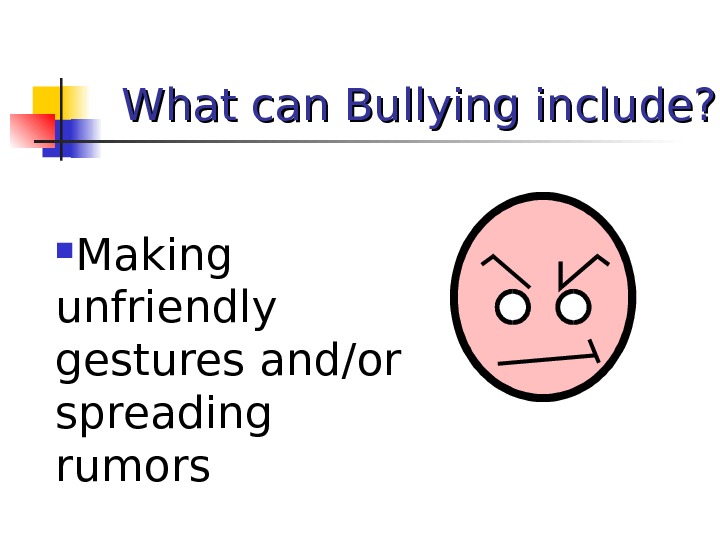 What can Bullying include?

Making unfriendly gestures and/or spreading rumors